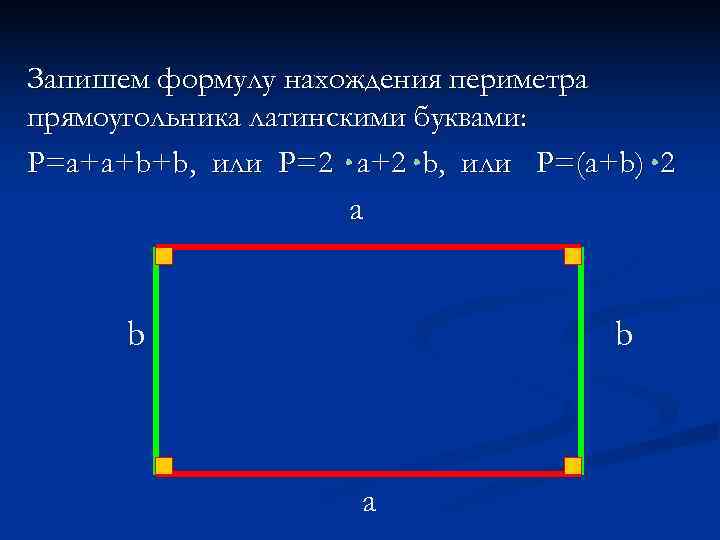 Запишем формулу нахождения периметра прямоугольника латинскими буквами:

$P=a+a+b+b$, или $P=2 \cdot a+2 \cdot b$, или $P=(a+b) \cdot 2$

a

b

b

a